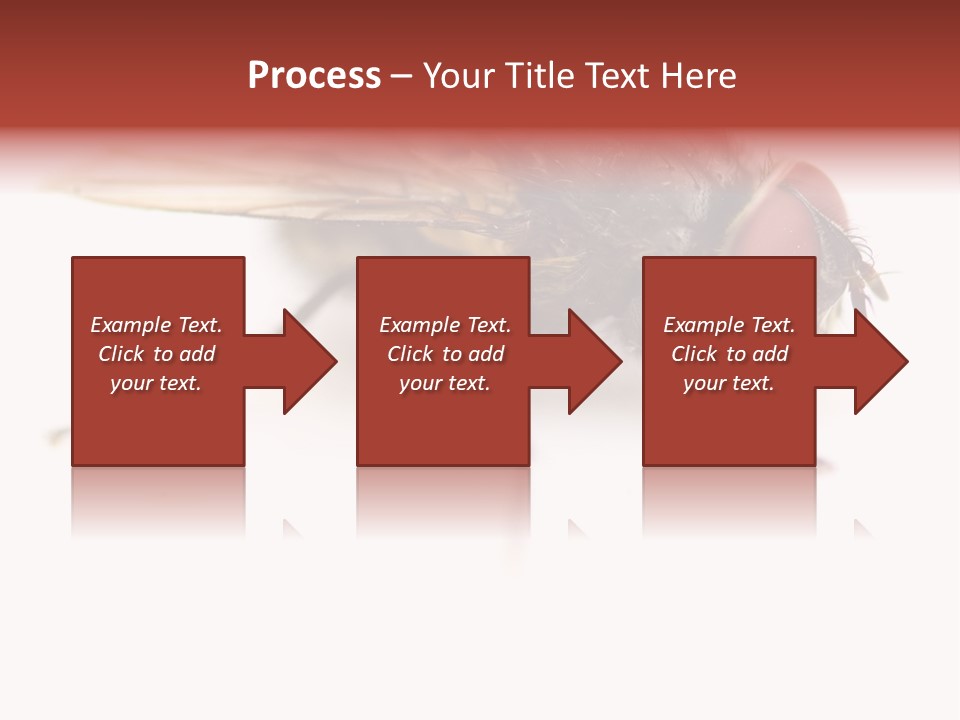 Process – Your Title Text Here

Example Text. Click to add your text.

Example Text. Click to add your text.

Example Text. Click to add your text.